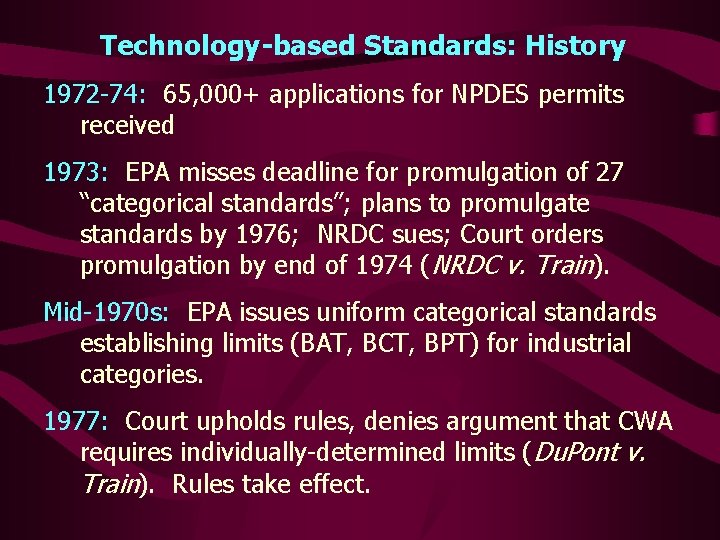 Technology-based Standards: History

1972-74: 65,000+ applications for NPDES permits received

1973: EPA misses deadline for promulgation of 27 “categorical standards”; plans to promulgate standards by 1976; NRDC sues; Court orders promulgation by end of 1974 (NRDC v. Train).

Mid-1970s: EPA issues uniform categorical standards establishing limits (BAT, BCT, BPT) for industrial categories.

1977: Court upholds rules, denies argument that CWA requires individually-determined limits (DuPont v. Train). Rules take effect.